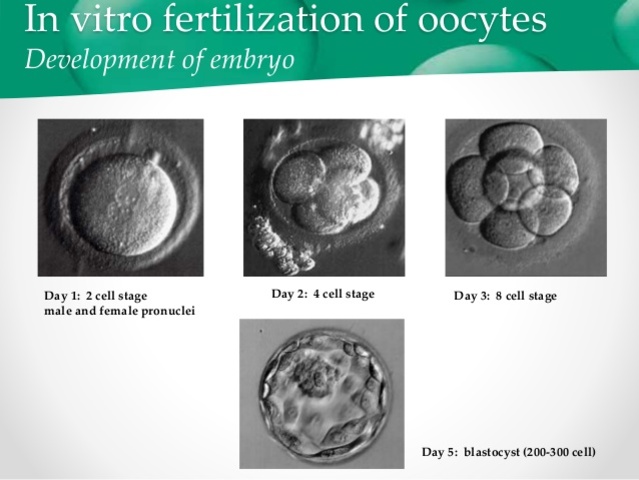 In vitro fertilization of oocytes
Development of embryo

Day 1: 2 cell stage
male and female pronuclei

Day 2: 4 cell stage

Day 3: 8 cell stage

Day 5: blastocyst (200-300 cell)